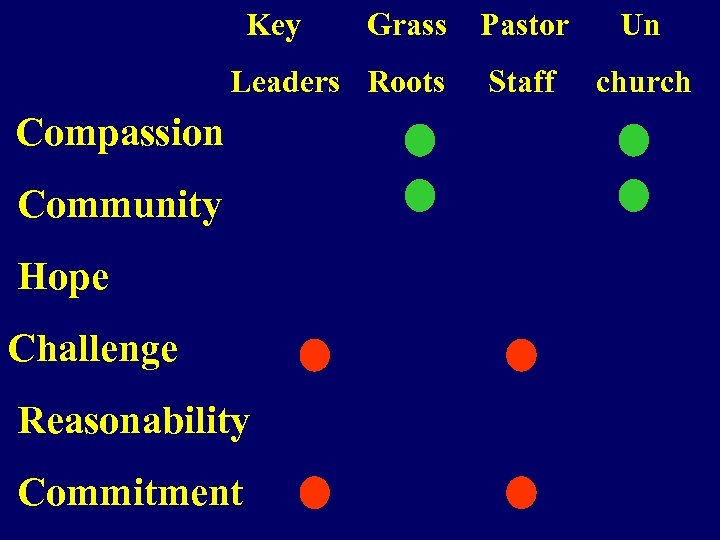 |  | Key Leaders | Grass Roots | Pastor Staff | Un church |
|---|---|---|---|---|
| Compassion |  |  |  |  |
| Community |  |  |  |  |
| Hope |  |  |  |  |
| Challenge |  |  |  |  |
| Reasonability |  |  |  |  |
| Commitment |  |  |  |  |